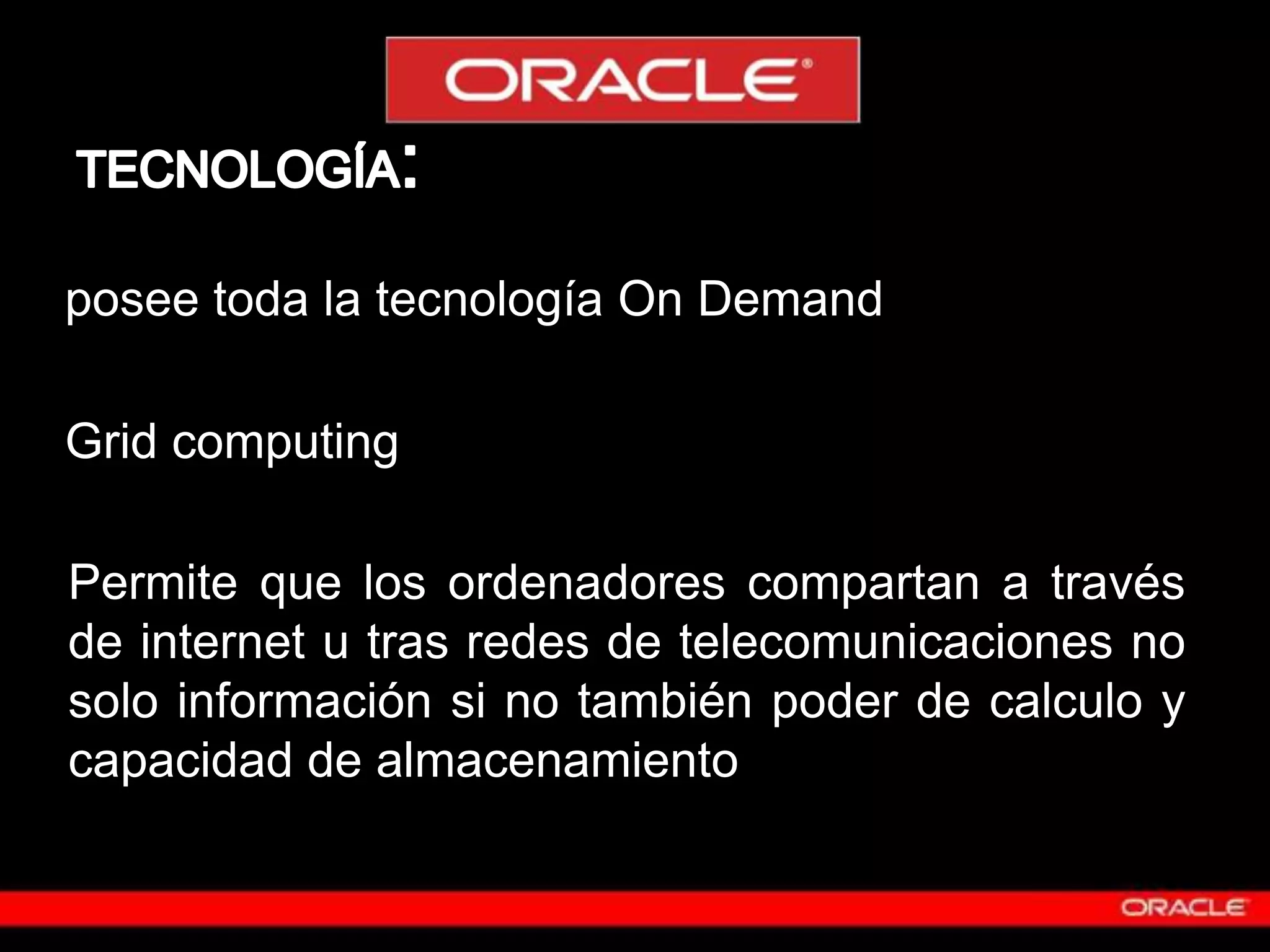 ORACLE®

TECNOLOGÍA:

posee toda la tecnología On Demand

Grid computing

Permite que los ordenadores compartan a través de internet u tras redes de telecomunicaciones no solo información si no también poder de calculo y capacidad de almacenamiento

ORACLE